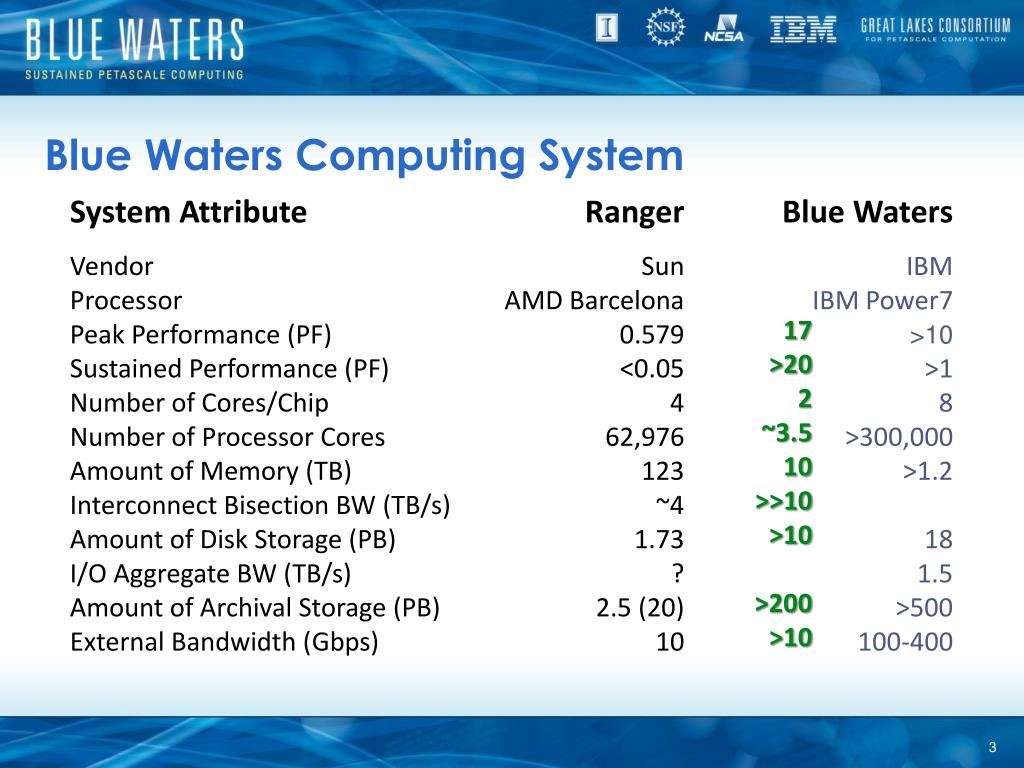 BLUE WATERS
SUSTAINED PETASCALE COMPUTING

I NSF NCSA IBM GREAT LAKES CONSORTIUM FOR PETASCALE COMPUTATION

Blue Waters Computing System

| System Attribute | Ranger | | Blue Waters |
|---|---|---|---|
| Vendor | Sun | | IBM |
| Processor | AMD Barcelona | | IBM Power7 |
| Peak Performance (PF) | 0.579 | 17 | >10 |
| Sustained Performance (PF) | <0.05 | >20 | >1 |
| Number of Cores/Chip | 4 | 2 | 8 |
| Number of Processor Cores | 62,976 | ~3.5 | >300,000 |
| Amount of Memory (TB) | 123 | 10 | >1.2 |
| Interconnect Bisection BW (TB/s) | ~4 | >>10 | |
| Amount of Disk Storage (PB) | 1.73 | >10 | 18 |
| I/O Aggregate BW (TB/s) | ? | | 1.5 |
| Amount of Archival Storage (PB) | 2.5 (20) | >200 | >500 |
| External Bandwidth (Gbps) | 10 | >10 | 100-400 |

3